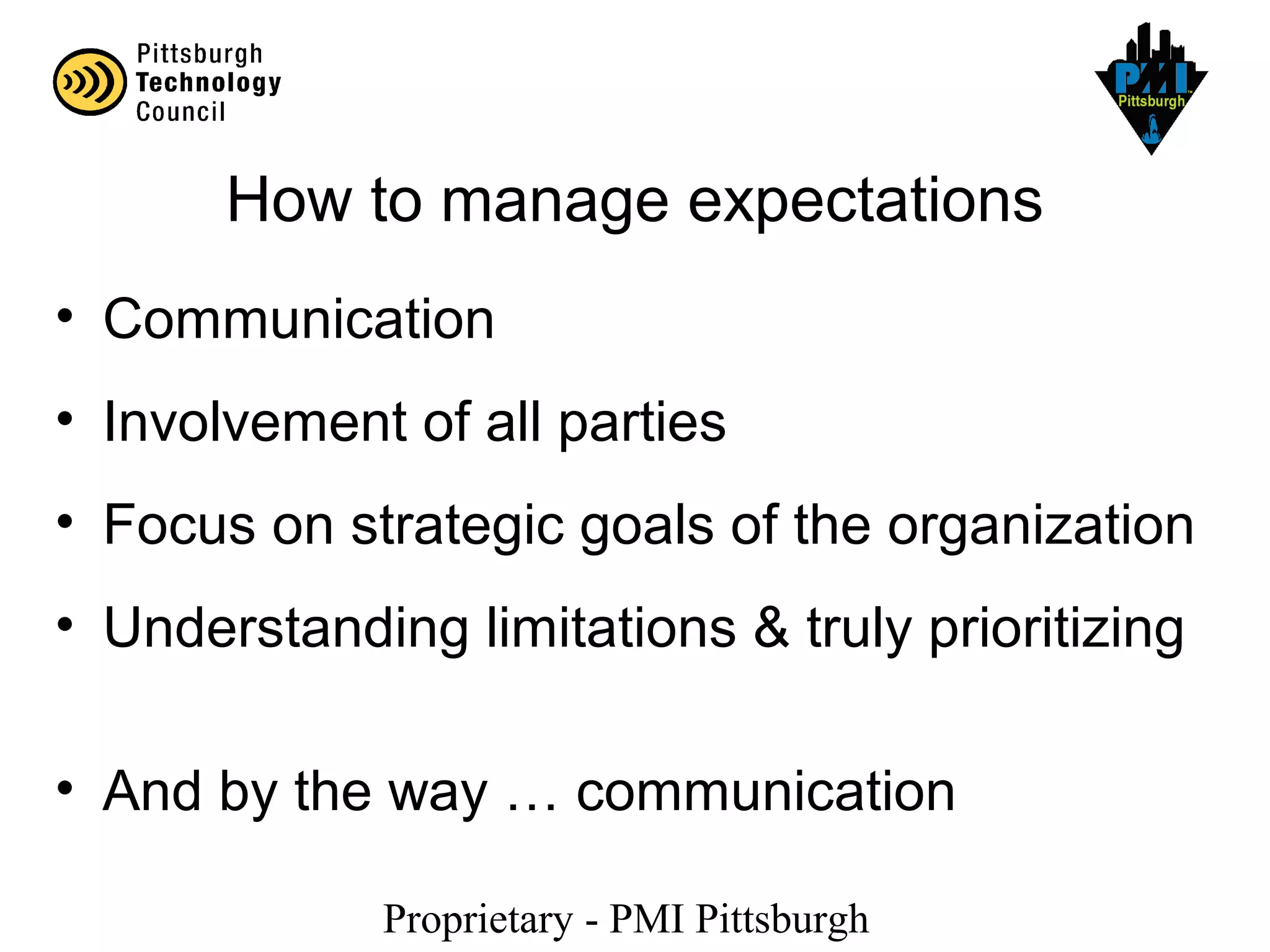 Pittsburgh Technology Council

PMI Pittsburgh

How to manage expectations

• Communication
• Involvement of all parties
• Focus on strategic goals of the organization
• Understanding limitations & truly prioritizing

• And by the way … communication

Proprietary - PMI Pittsburgh